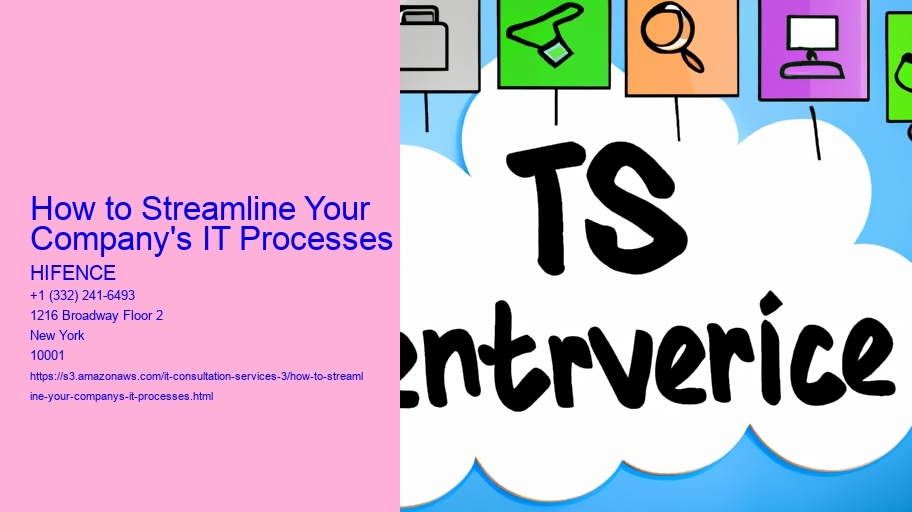 How to Streamline Your Company's IT Processes

HIFENCE
+1 (332) 241-6493
1216 Broadway Floor 2
New York
10001
https://s3.amazonaws.com/it-consultation-services-3/how-to-streamline-your-companys-it-processes.html

TS
entrverice